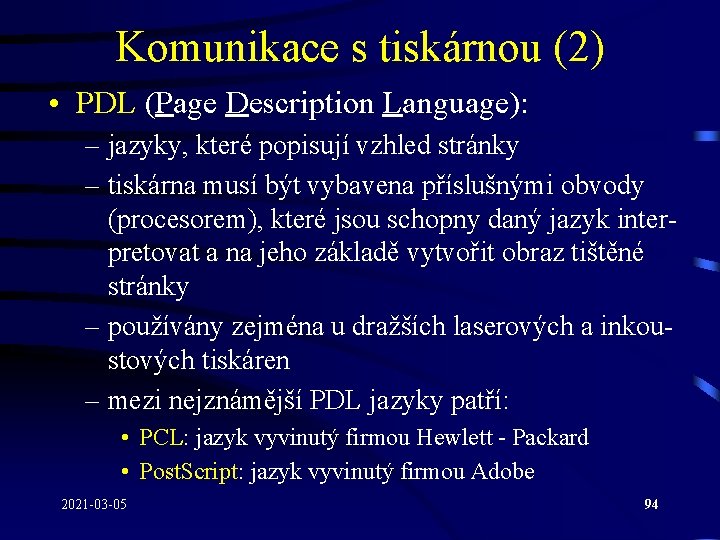 Komunikace s tiskárnou (2)

• PDL (Page Description Language):

– jazyky, které popisují vzhled stránky

– tiskárna musí být vybavena příslušnými obvody (procesorem), které jsou schopny daný jazyk interpretovat a na jeho základě vytvořit obraz tištěné stránky

– používány zejména u dražších laserových a inkoustových tiskáren

– mezi nejznámější PDL jazyky patří:

• PCL: jazyk vyvinutý firmou Hewlett - Packard

• PostScript: jazyk vyvinutý firmou Adobe

2021-03-05

94